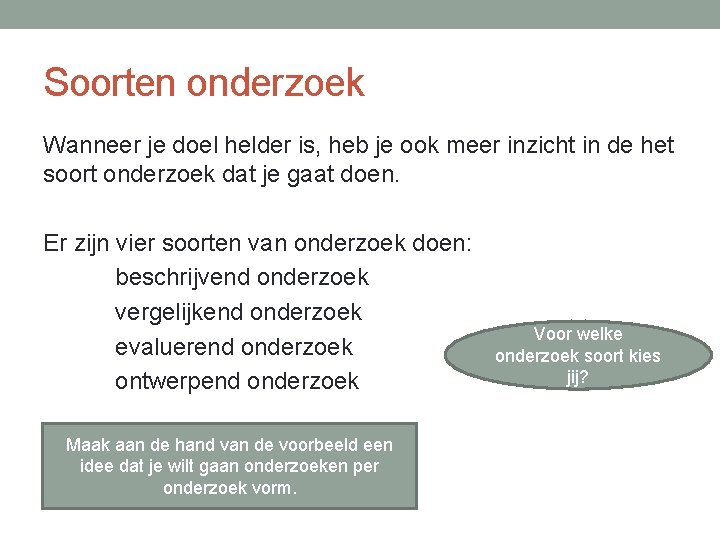 Soorten onderzoek

Wanneer je doel helder is, heb je ook meer inzicht in de het soort onderzoek dat je gaat doen.

Er zijn vier soorten van onderzoek doen:
beschrijvend onderzoek
vergelijkend onderzoek
evaluerend onderzoek
ontwerpend onderzoek

Voor welke onderzoek soort kies jij?

Maak aan de hand van de voorbeeld een idee dat je wilt gaan onderzoeken per onderzoek vorm.